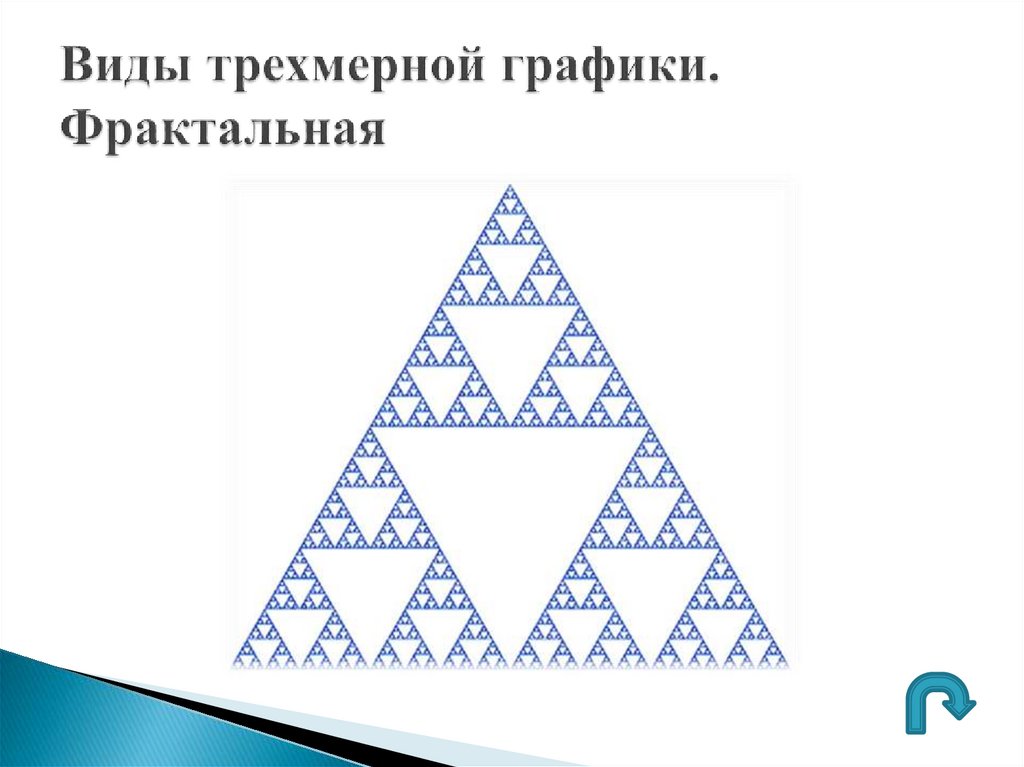 Виды трехмерной графики. Фрактальная